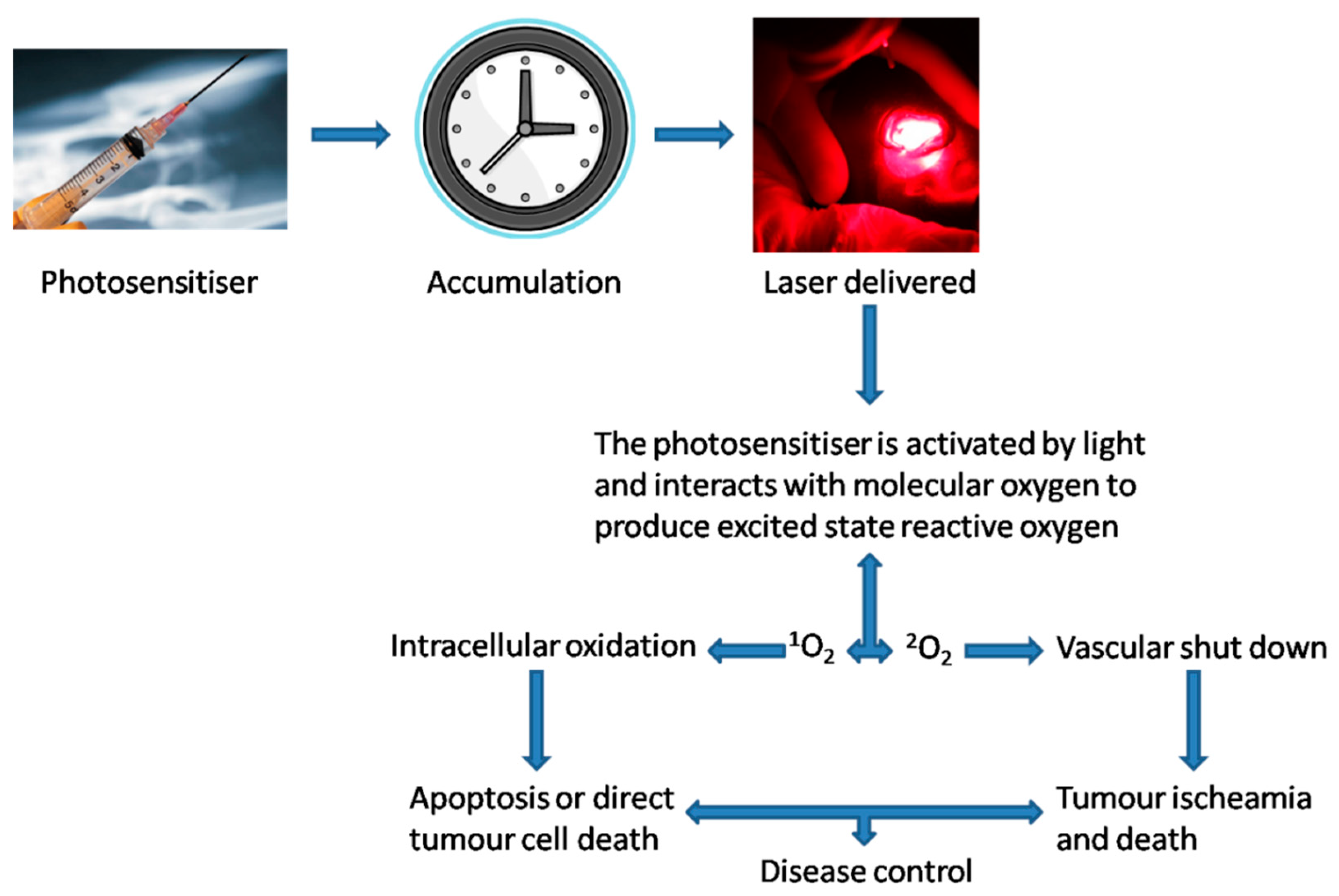 Photosensitiser

Accumulation

Laser delivered

The photosensitiser is activated by light and interacts with molecular oxygen to produce excited state reactive oxygen

Intracellular oxidation $^1O_2$ $^2O_2$ Vascular shut down

Apoptosis or direct tumour cell death

Tumour ischeamia and death

Disease control